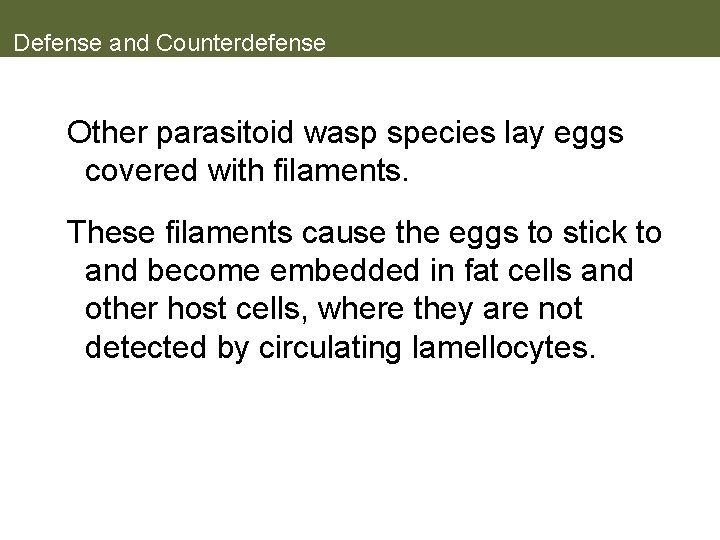 Defense and Counterdefense

Other parasitoid wasp species lay eggs covered with filaments.

These filaments cause the eggs to stick to and become embedded in fat cells and other host cells, where they are not detected by circulating lamellocytes.